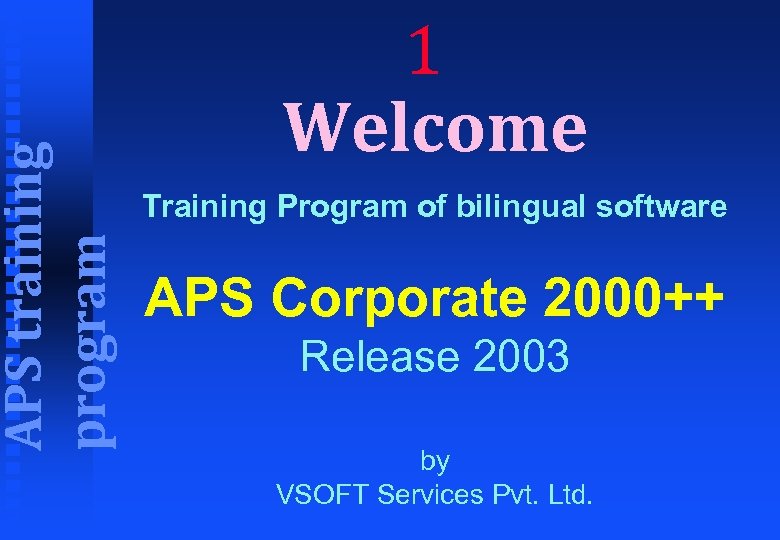 APS training program

1
Welcome

Training Program of bilingual software

APS Corporate 2000++
Release 2003

by
VSOFT Services Pvt. Ltd.